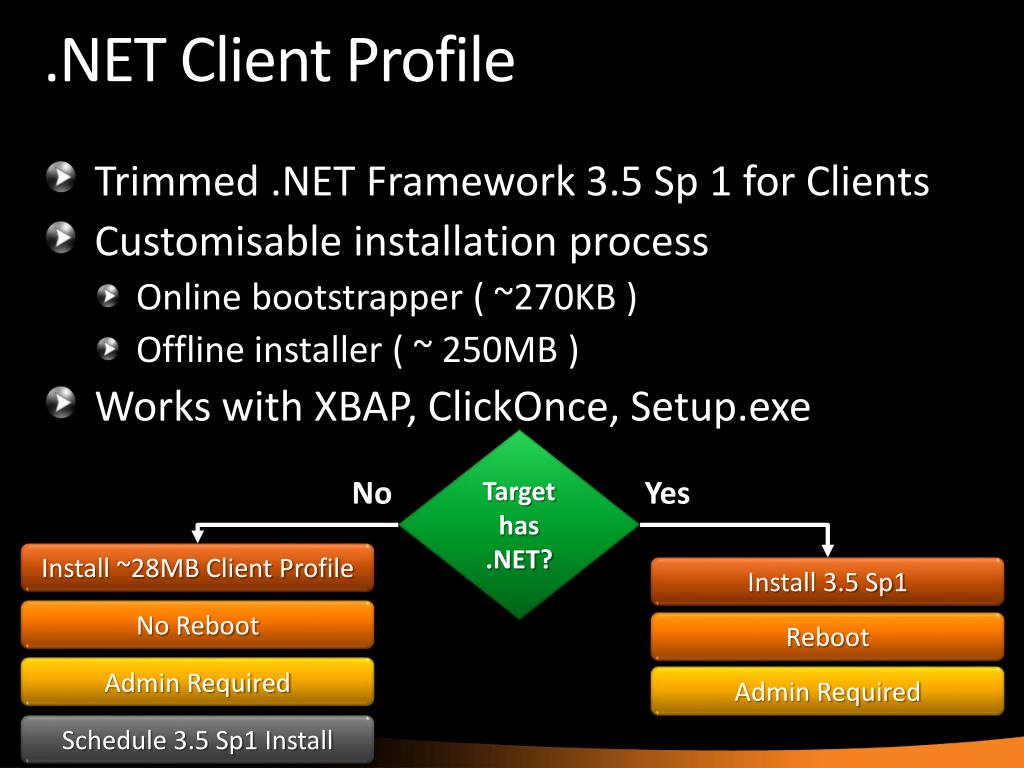 .NET Client Profile

Trimmed .NET Framework 3.5 Sp 1 for Clients

Customisable installation process

Online bootstrapper ( ~270KB )

Offline installer ( ~ 250MB )

Works with XBAP, ClickOnce, Setup.exe

No

Target has .NET?

Yes

Install ~28MB Client Profile

No Reboot

Admin Required

Schedule 3.5 Sp1 Install

Install 3.5 Sp1

Reboot

Admin Required